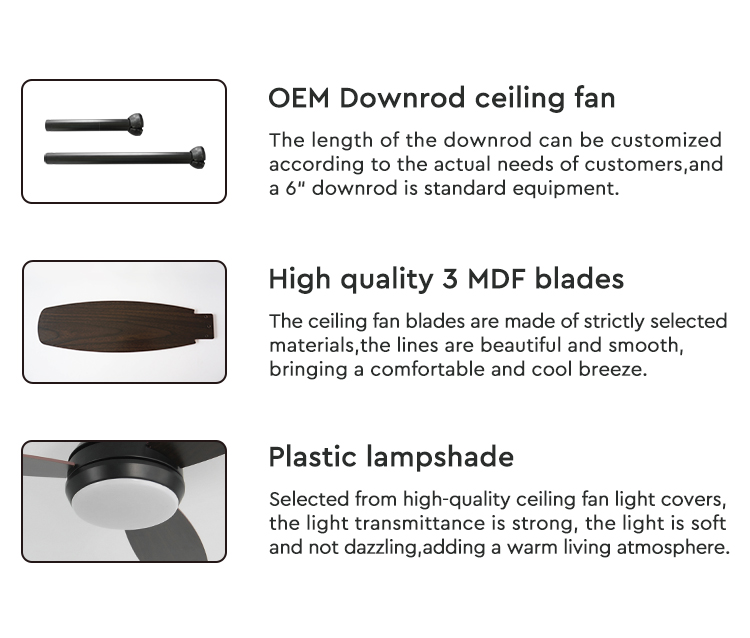 OEM Downrod ceiling fan

The length of the downrod can be customized according to the actual needs of customers,and a 6" downrod is standard equipment.

High quality 3 MDF blades

The ceiling fan blades are made of strictly selected materials,the lines are beautiful and smooth, bringing a comfortable and cool breeze.

Plastic lampshade

Selected from high-quality ceiling fan light covers, the light transmittance is strong, the light is soft and not dazzling,adding a warm living atmosphere.